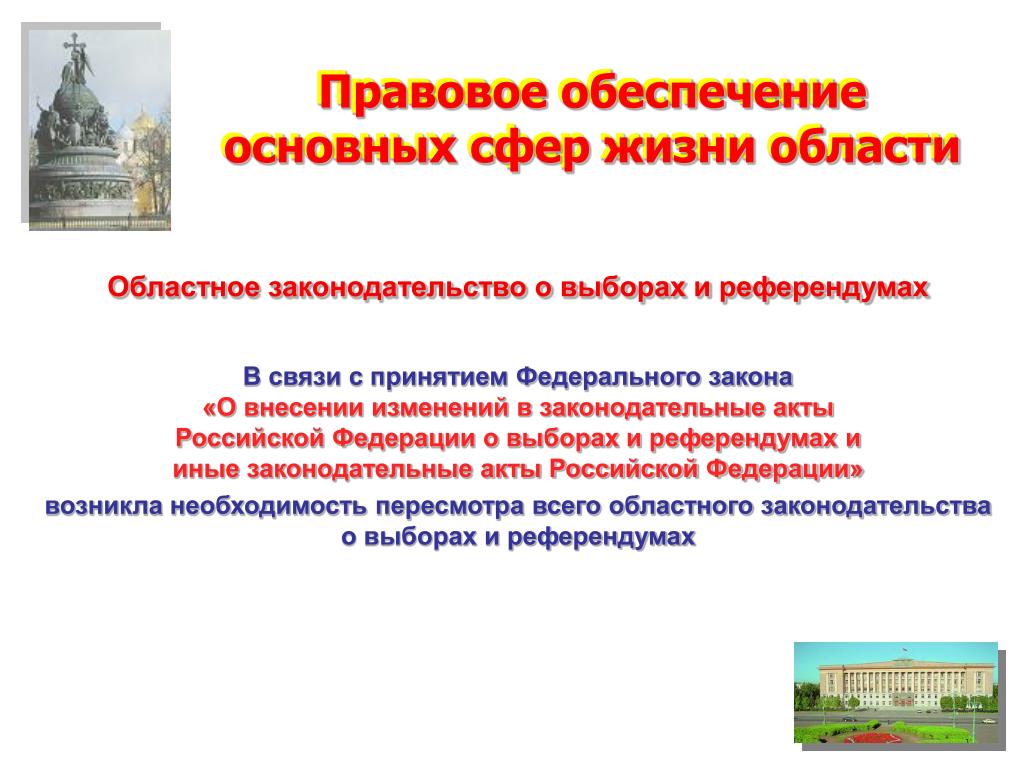 Правовое обеспечение основных сфер жизни области

Областное законодательство о выборах и референдумах

В связи с принятием Федерального закона «О внесении изменений в законодательные акты Российской Федерации о выборах и референдумах и иные законодательные акты Российской Федерации»

возникла необходимость пересмотра всего областного законодательства о выборах и референдумах